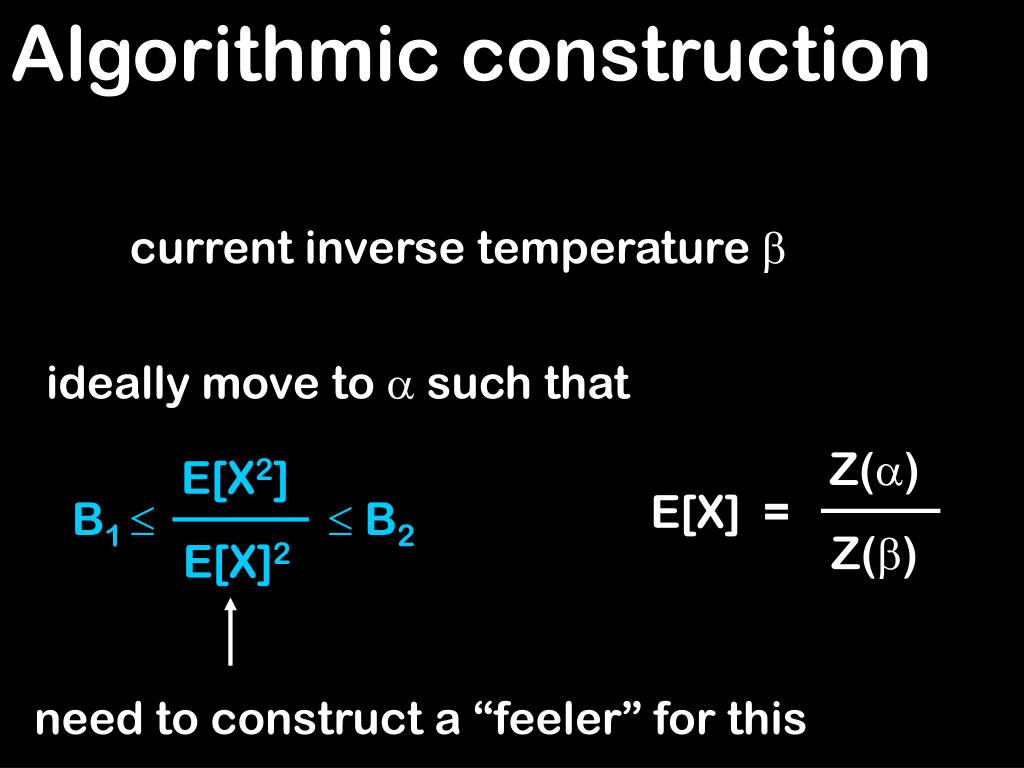 Algorithmic construction

current inverse temperature $\beta$

ideally move to $\alpha$ such that

$B_1 \leq \frac{E[X^2]}{E[X]^2} \leq B_2$

$E[X] = \frac{Z(\alpha)}{Z(\beta)}$

need to construct a “feeler” for this